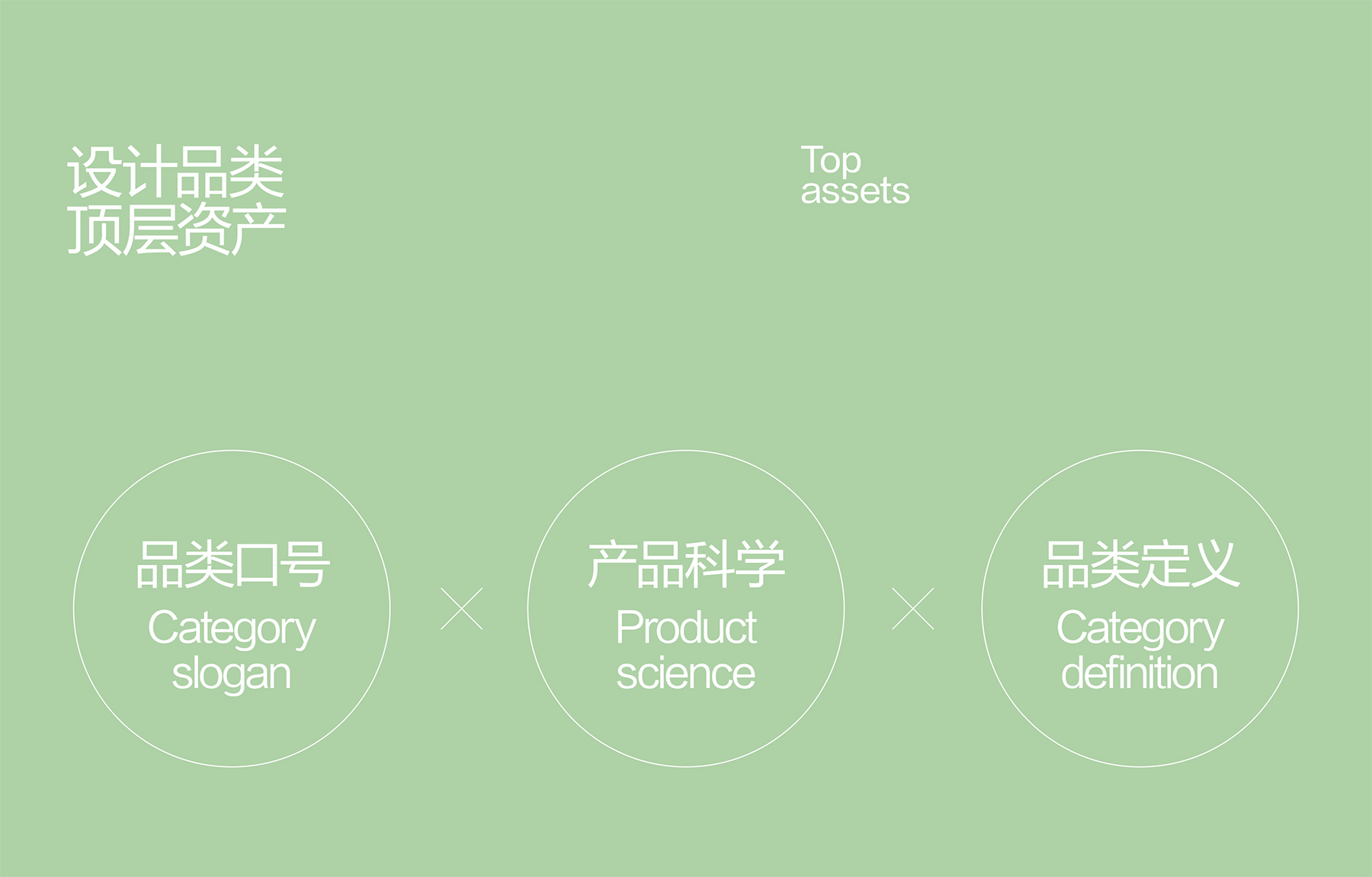 设计品类
顶层资产

Top
assets

品类口号
Category
slogan

×

产品科学
Product
science

×

品类定义
Category
definition